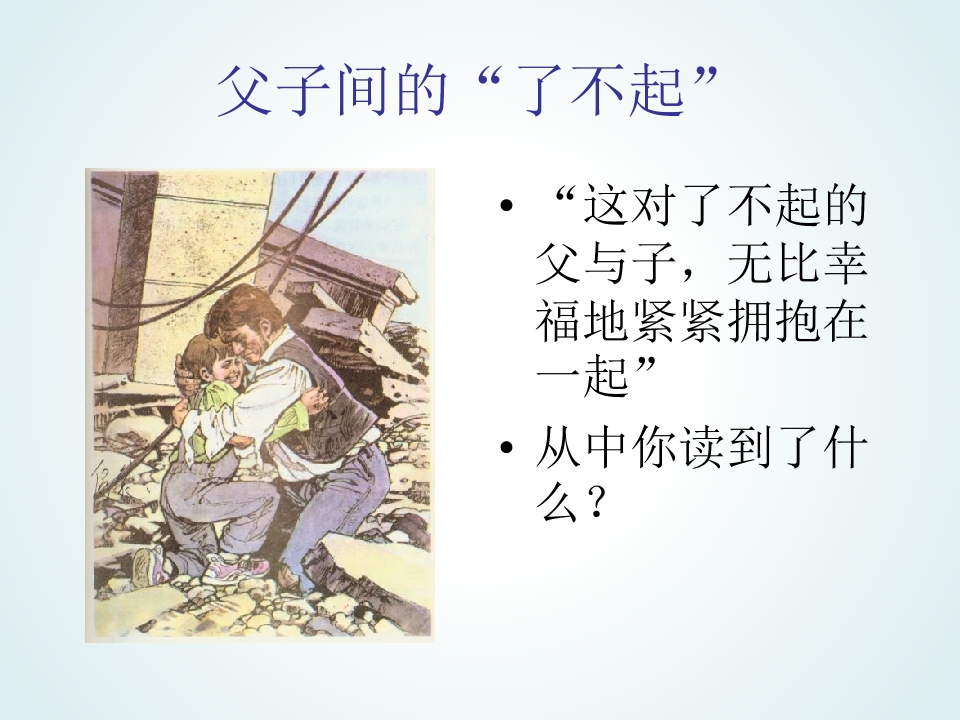 父子间的“了不起”

• “这对了不起的父与子，无比幸福地紧紧拥抱在一起”
• 从中你读到了什么？